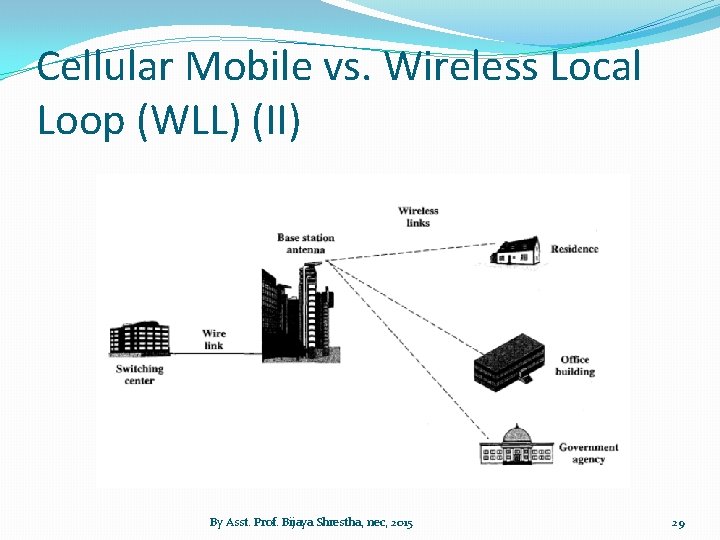 Cellular Mobile vs. Wireless Local Loop (WLL) (II)

Wireless links

Base station antenna

Residence

Wire link

Switching center

Office building

Government agency

By Asst. Prof. Bijaya Shrestha, nec, 2015

29